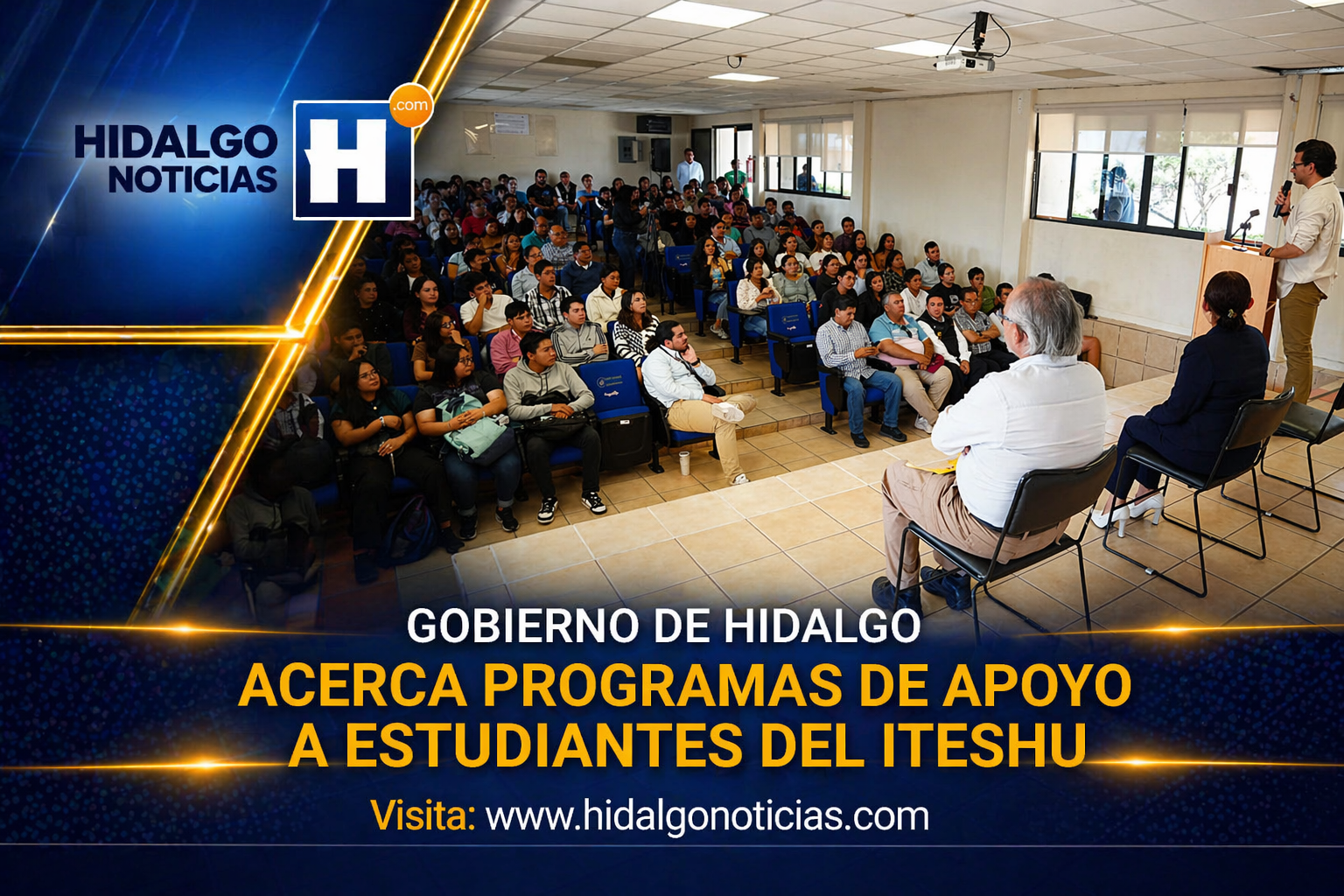 HIDALGO NOTICIAS H .com

GOBIERNO DE HIDALGO
ACERCA PROGRAMAS DE APOYO A ESTUDIANTES DEL ITESHU

Visita: www.hidalgonoticias.com